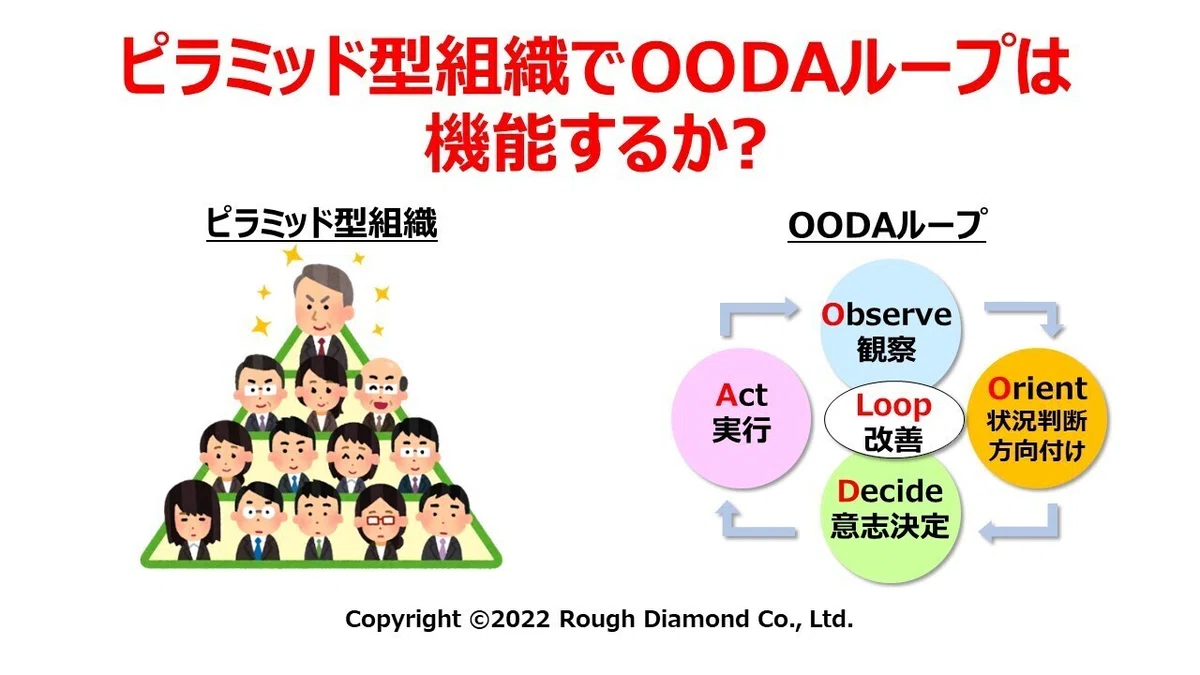 ピラミッド型組織でOODAループは機能するか?

ピラミッド型組織

OODAループ

Observe
観察

Orient
状況判断
方向付け

Decide
意志決定

Act
実行

Loop
改善

Copyright ©2022 Rough Diamond Co., Ltd.